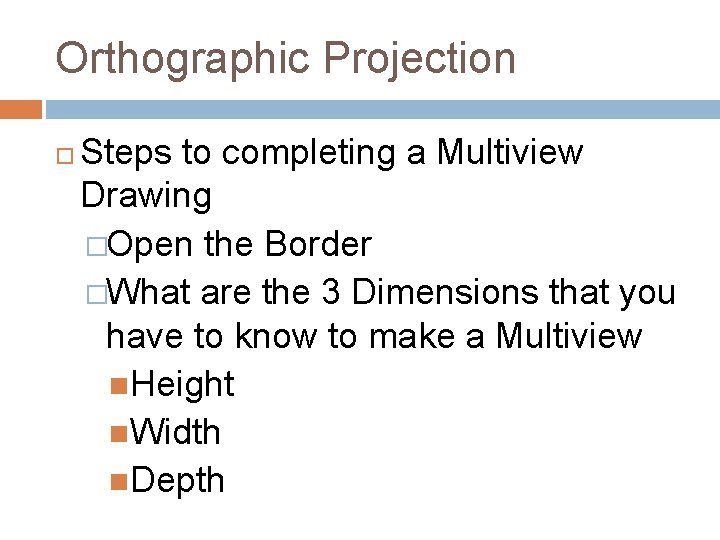 Orthographic Projection

Steps to completing a Multiview Drawing

Open the Border

What are the 3 Dimensions that you have to know to make a Multiview

Height

Width

Depth